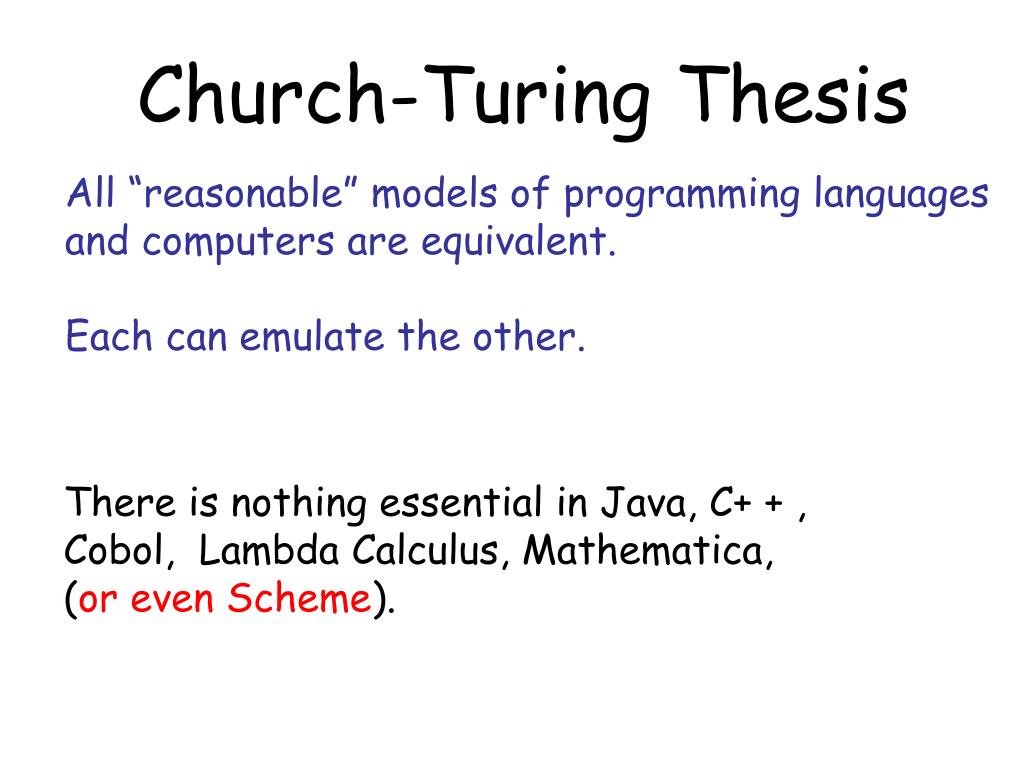 Church-Turing Thesis

All “reasonable” models of programming languages and computers are equivalent.

Each can emulate the other.

There is nothing essential in Java, C+ + , Cobol, Lambda Calculus, Mathematica, (or even Scheme).